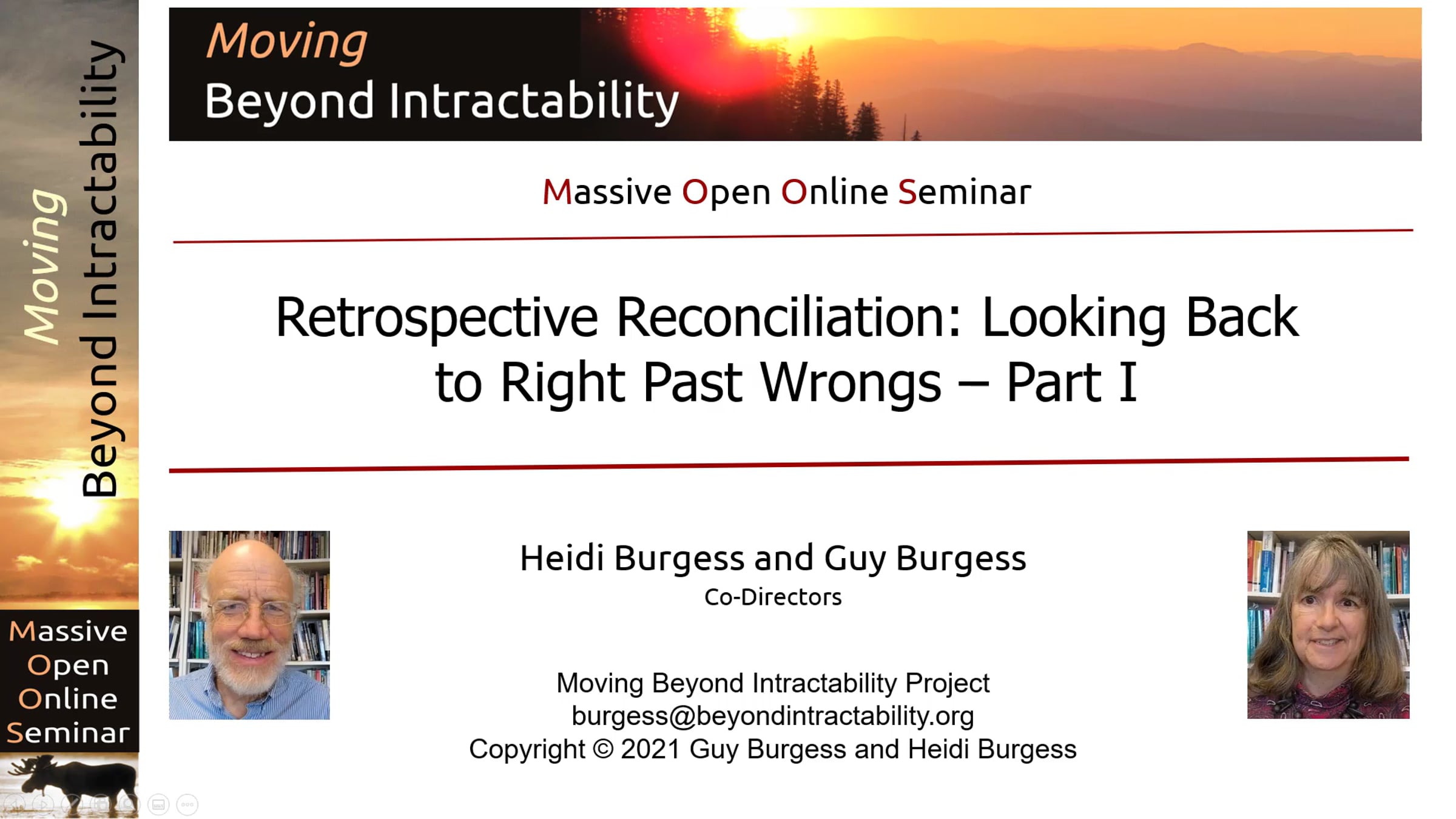 Moving
Beyond Intractability

Massive Open Online Seminar

Moving
Beyond Intractability

Massive Open Online Seminar

Retrospective Reconciliation: Looking Back to Right Past Wrongs – Part I

Heidi Burgess and Guy Burgess
Co-Directors

Moving Beyond Intractability Project
burgess@beyondintractability.org
Copyright © 2021 Guy Burgess and Heidi Burgess